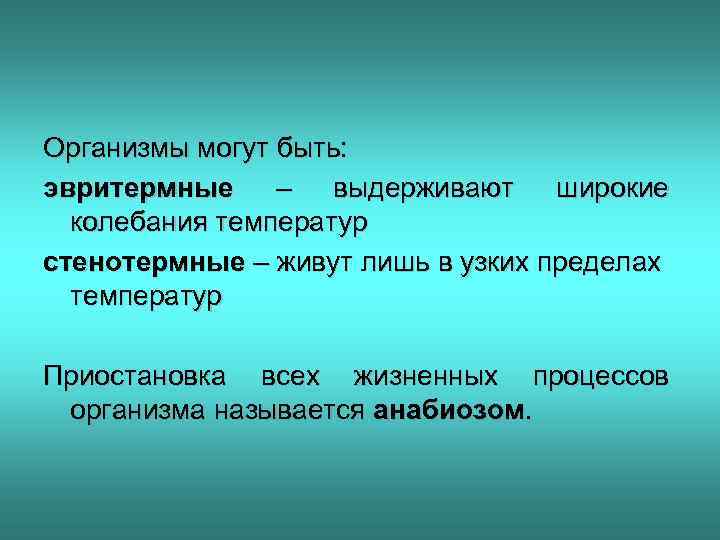 Организмы могут быть:

эвритермные – выдерживают широкие колебания температур

стенотермные – живут лишь в узких пределах температур

Приостановка всех жизненных процессов организма называется анабиозом.